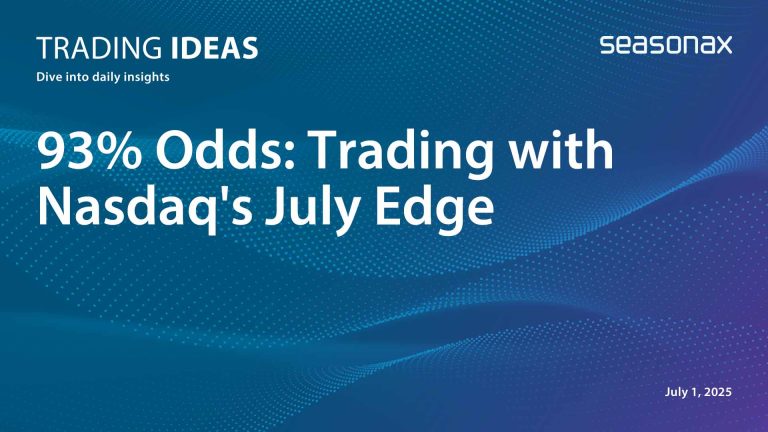 TRADING IDEAS
Dive into daily insights

seasonax

93% Odds: Trading with Nasdaq's July Edge

July 1, 2025